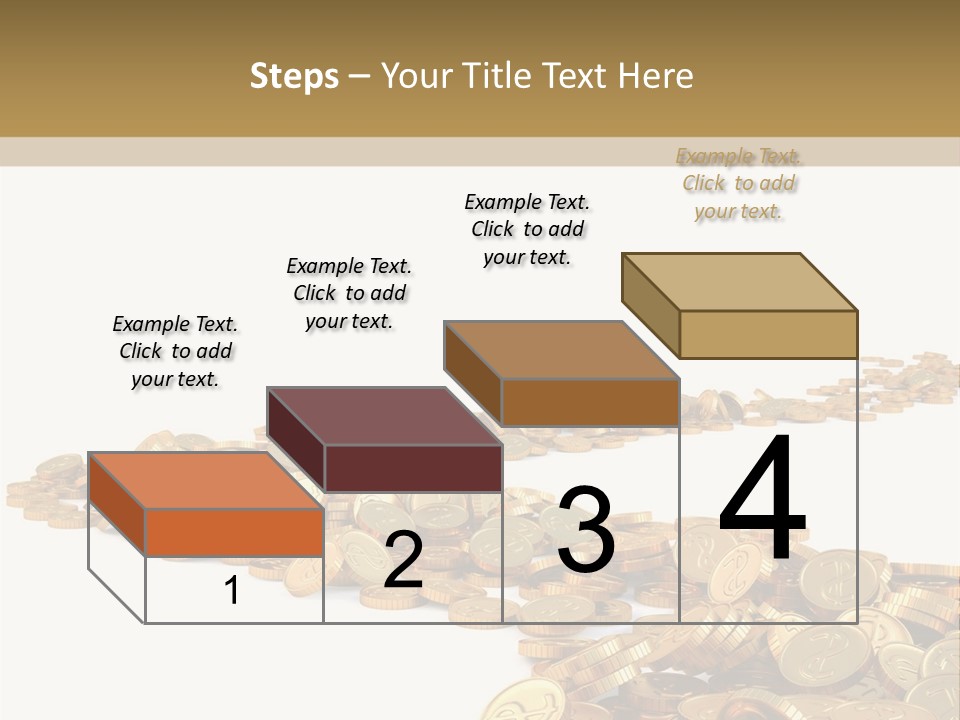 Steps – Your Title Text Here

Example Text. Click to add your text.

Example Text. Click to add your text.

Example Text. Click to add your text.

Example Text. Click to add your text.

1

2

3

4